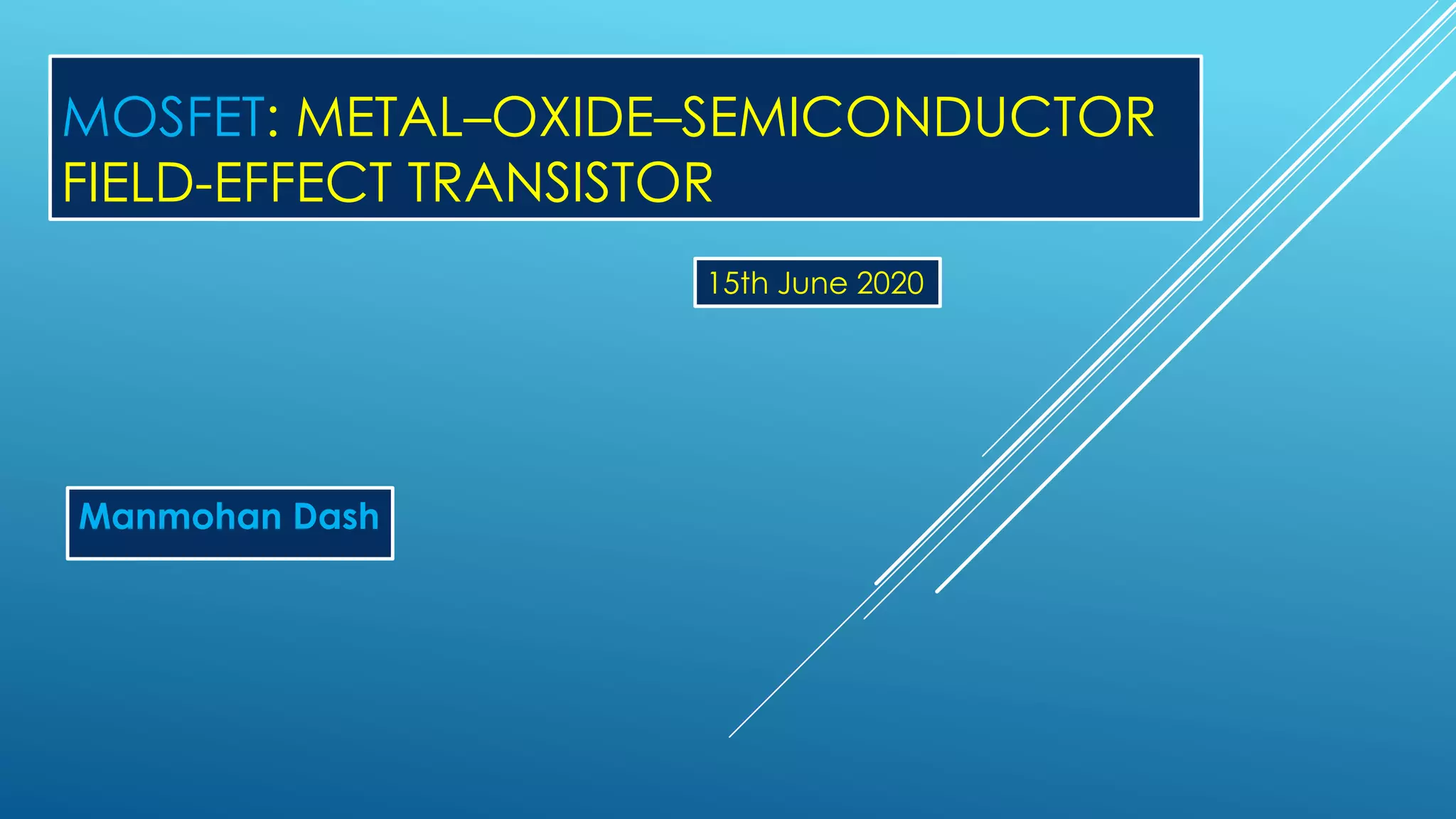 MOSFET: METAL–OXIDE–SEMICONDUCTOR FIELD-EFFECT TRANSISTOR

15th June 2020

Manmohan Dash